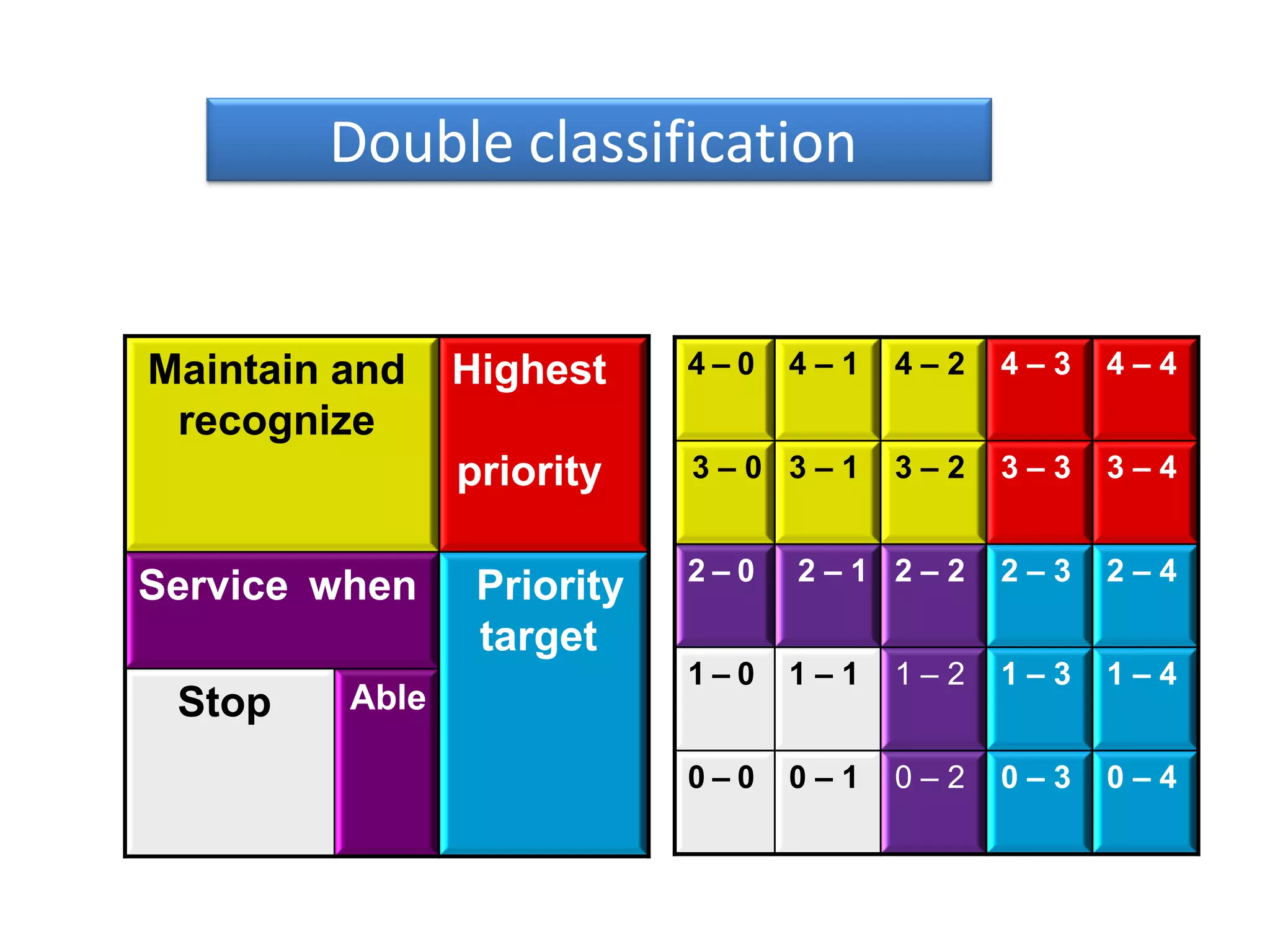 Double classification

Maintain and recognize

Highest priority

Service when

Priority target

Stop

Able

| 4 – 0 | 4 – 1 | 4 – 2 | 4 – 3 | 4 – 4 |
|---|---|---|---|---|
| 3 – 0 | 3 – 1 | 3 – 2 | 3 – 3 | 3 – 4 |
| 2 – 0 | 2 – 1 | 2 – 2 | 2 – 3 | 2 – 4 |
| 1 – 0 | 1 – 1 | 1 – 2 | 1 – 3 | 1 – 4 |
| 0 – 0 | 0 – 1 | 0 – 2 | 0 – 3 | 0 – 4 |